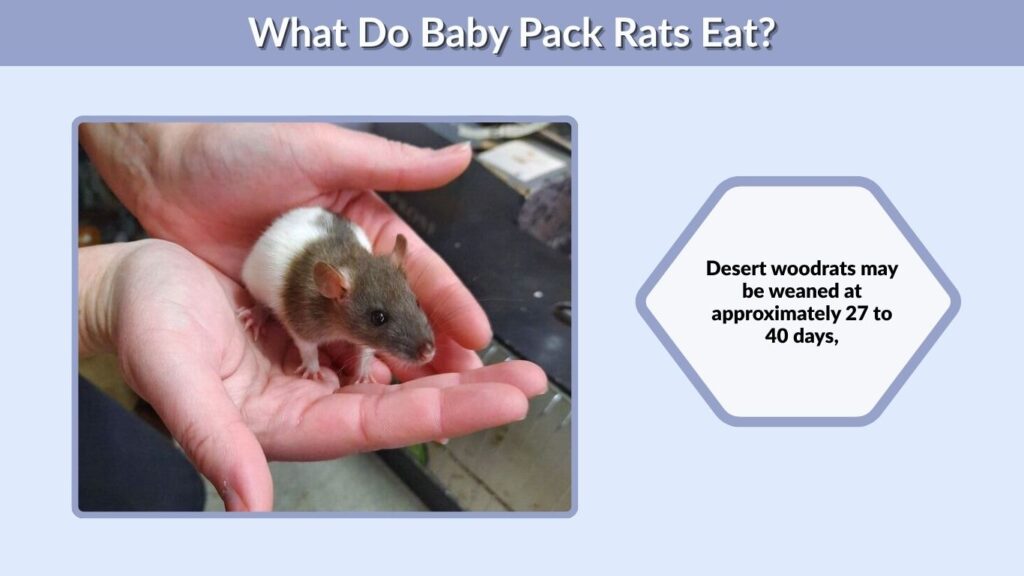 What Do Baby Pack Rats Eat?

Desert woodrats may be weaned at approximately 27 to 40 days,